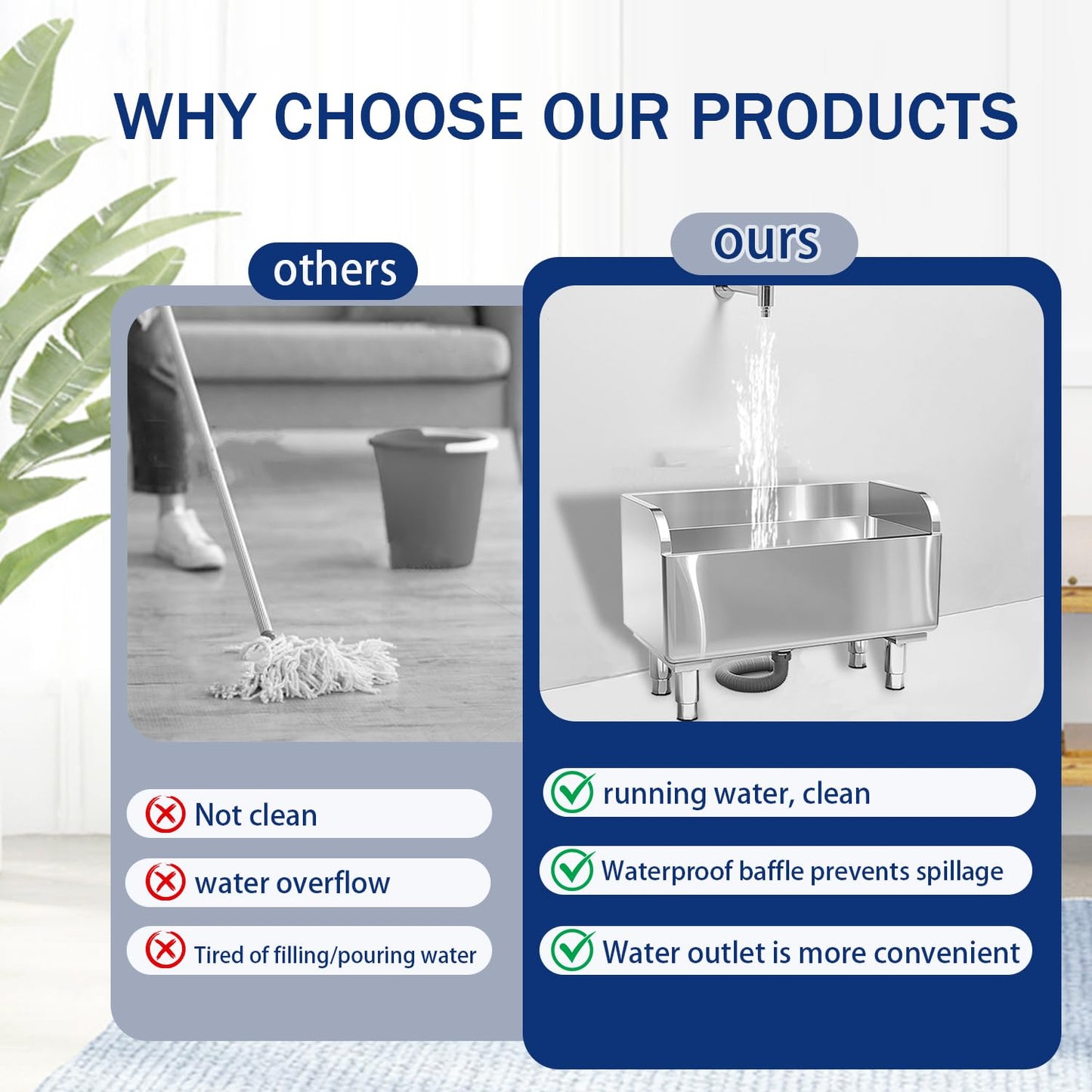 WHY CHOOSE OUR PRODUCTS

others

Not clean

water overflow

Tired of filling/pouring water

ours

running water, clean

Waterproof baffle prevents spillage

Water outlet is more convenient